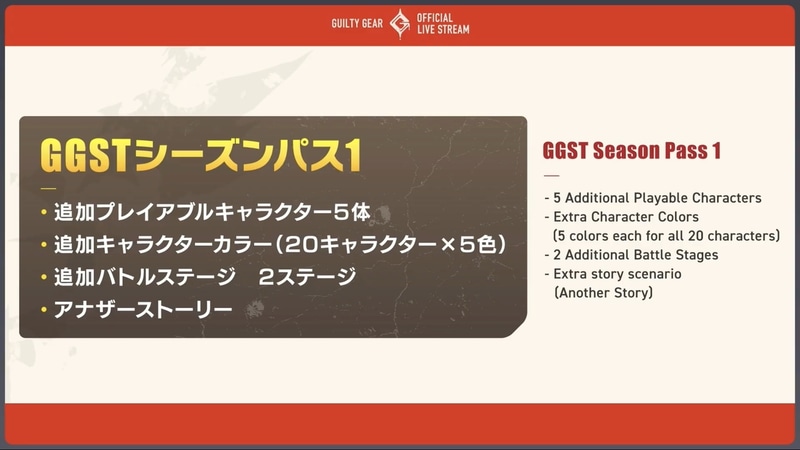 GUILTY GEAR OFFICIAL LIVE STREAM

GGSTシーズンパス1

・追加プレイアブルキャラクター５体
・追加キャラクターカラー（20キャラクター×５色）
・追加バトルステージ　2ステージ
・アナザーストーリー

GGST Season Pass 1

- 5 Additional Playable Characters
- Extra Character Colors (5 colors each for all 20 characters)
- 2 Additional Battle Stages
- Extra story scenario (Another Story)